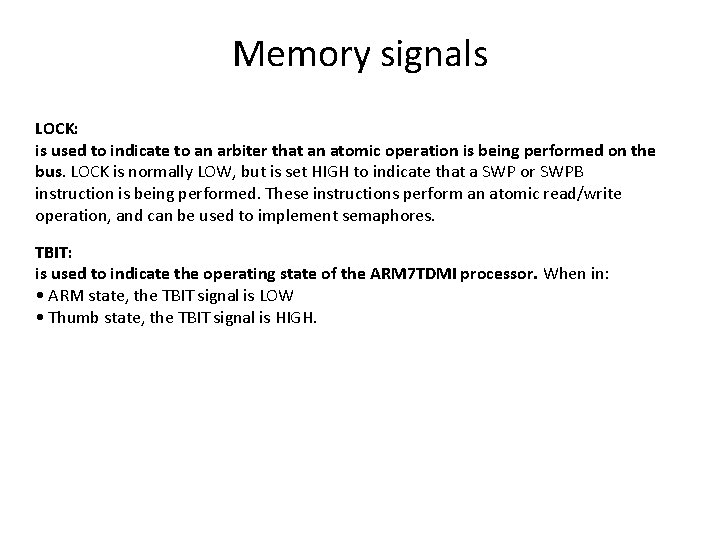 Memory signals

LOCK:
is used to indicate to an arbiter that an atomic operation is being performed on the bus. LOCK is normally LOW, but is set HIGH to indicate that a SWP or SWPB instruction is being performed. These instructions perform an atomic read/write operation, and can be used to implement semaphores.

TBIT:
is used to indicate the operating state of the ARM7TDMI processor. When in:
• ARM state, the TBIT signal is LOW
• Thumb state, the TBIT signal is HIGH.